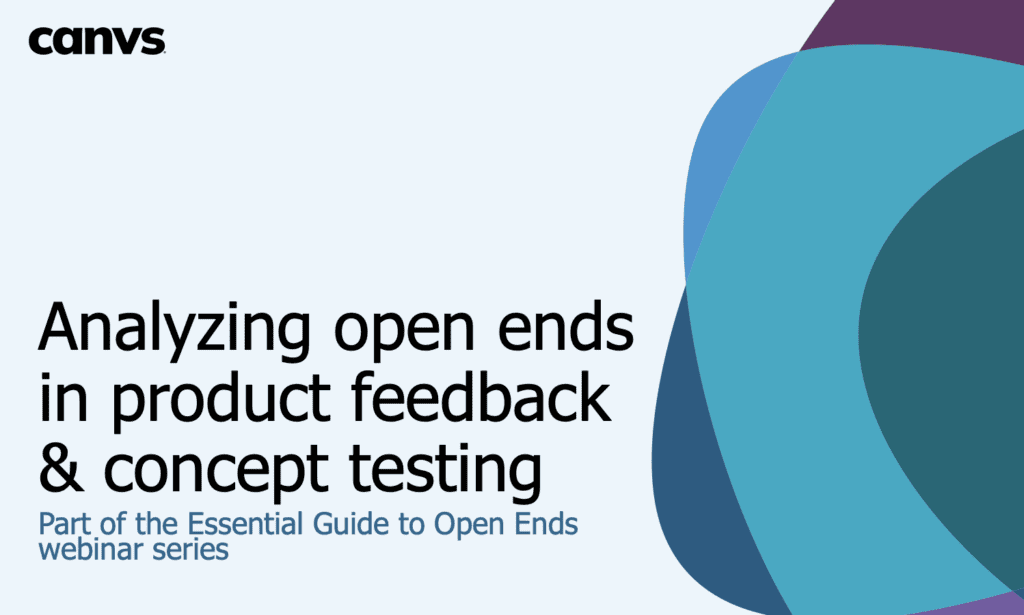 canvs

Analyzing open ends in product feedback & concept testing

Part of the Essential Guide to Open Ends webinar series